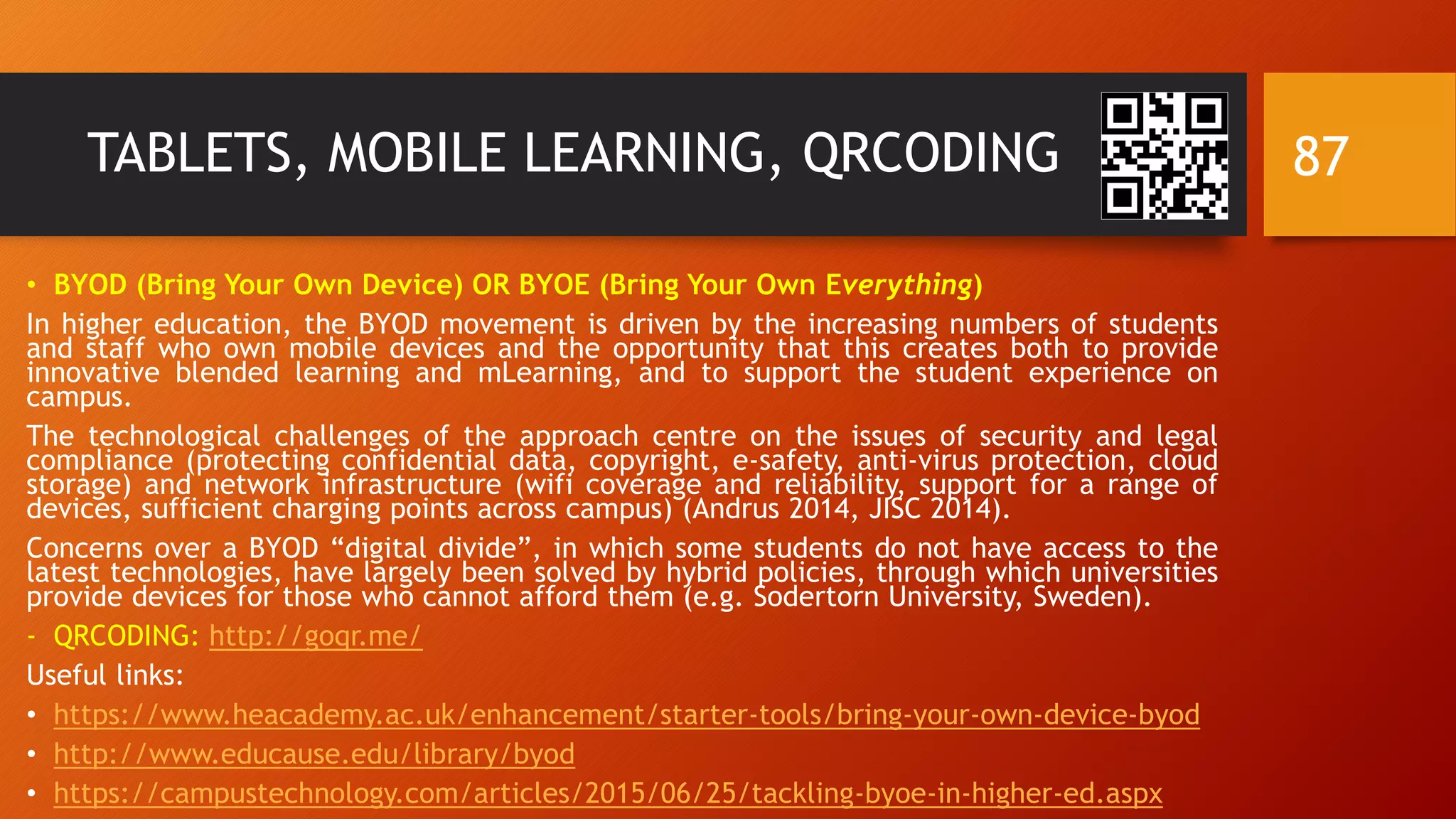 TABLETS, MOBILE LEARNING, QRCODING

87

• BYOD (Bring Your Own Device) OR BYOE (Bring Your Own Everything)

In higher education, the BYOD movement is driven by the increasing numbers of students and staff who own mobile devices and the opportunity that this creates both to provide innovative blended learning and mLearning, and to support the student experience on campus.

The technological challenges of the approach centre on the issues of security and legal compliance (protecting confidential data, copyright, e-safety, anti-virus protection, cloud storage) and network infrastructure (wifi coverage and reliability, support for a range of devices, sufficient charging points across campus) (Andrus 2014, JISC 2014).

Concerns over a BYOD “digital divide”, in which some students do not have access to the latest technologies, have largely been solved by hybrid policies, through which universities provide devices for those who cannot afford them (e.g. Sodertorn University, Sweden).

- QRCODING: http://goqr.me/

Useful links:

• https://www.heacademy.ac.uk/enhancement/starter-tools/bring-your-own-device-byod

• http://www.educause.edu/library/byod

• https://campustechnology.com/articles/2015/06/25/tackling-byoe-in-higher-ed.aspx